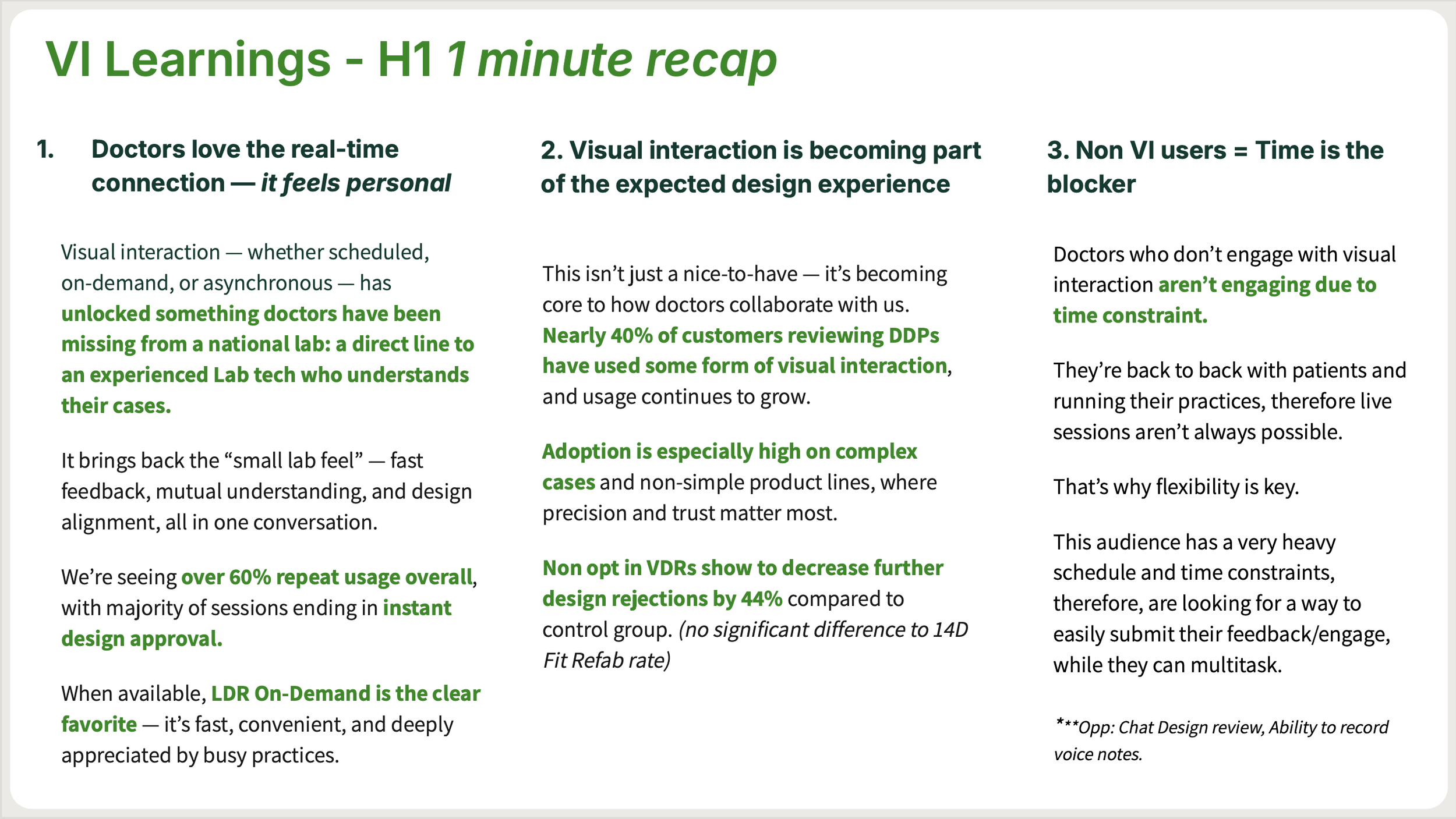 VI Learnings - H1 1 minute recap

1. Doctors love the real-time connection — it feels personal

Visual interaction — whether scheduled, on-demand, or asynchronous — has unlocked something doctors have been missing from a national lab: a direct line to an experienced Lab tech who understands their cases.

It brings back the “small lab feel” — fast feedback, mutual understanding, and design alignment, all in one conversation.

We’re seeing over 60% repeat usage overall, with majority of sessions ending in instant design approval.

When available, LDR On-Demand is the clear favorite — it’s fast, convenient, and deeply appreciated by busy practices.

2. Visual interaction is becoming part of the expected design experience

This isn’t just a nice-to-have — it’s becoming core to how doctors collaborate with us. Nearly 40% of customers reviewing DDPs have used some form of visual interaction, and usage continues to grow.

Adoption is especially high on complex cases and non-simple product lines, where precision and trust matter most.

Non opt in VDRs show to decrease further design rejections by 44% compared to control group. (no significant difference to 14D Fit Refab rate)

3. Non VI users = Time is the blocker

Doctors who don’t engage with visual interaction aren’t engaging due to time constraint.

They’re back to back with patients and running their practices, therefore live sessions aren’t always possible.

That’s why flexibility is key.

This audience has a very heavy schedule and time constraints, therefore, are looking for a way to easily submit their feedback/engage, while they can multitask.

***Opp: Chat Design review, Ability to record voice notes.